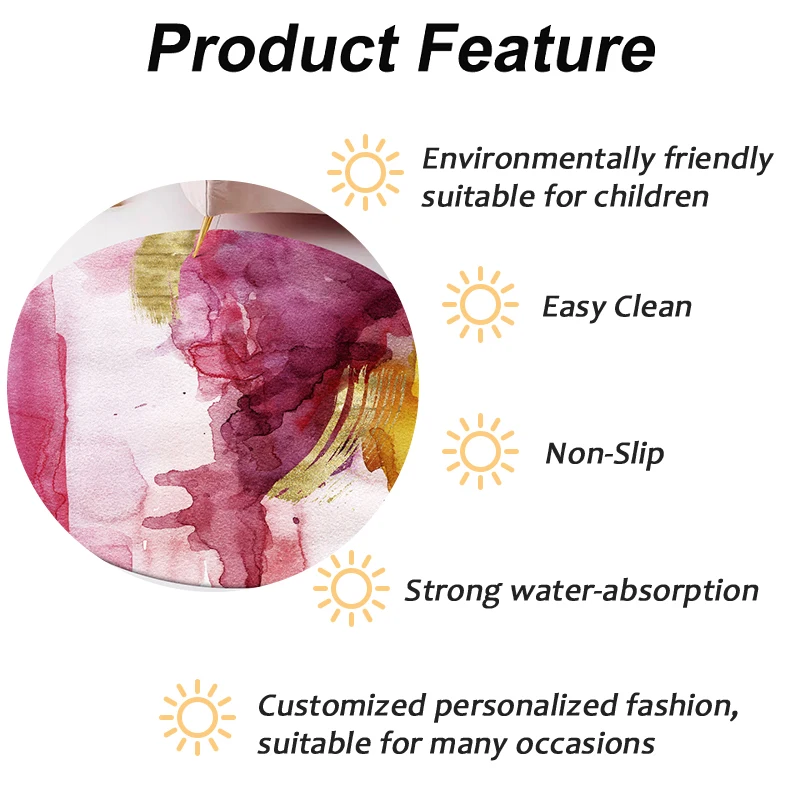 Product Feature

Environmentally friendly suitable for children

Easy Clean

Non-Slip

Strong water-absorption

Customized personalized fashion, suitable for many occasions